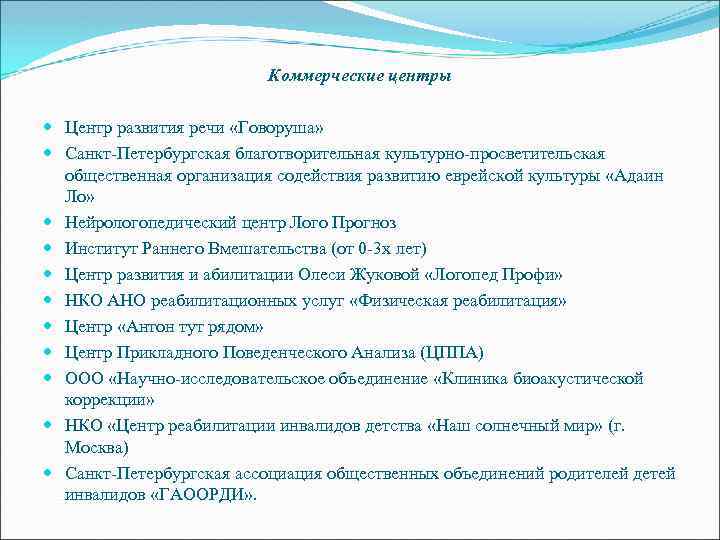 Коммерческие центры

Центр развития речи «Говоруша»

Санкт-Петербургская благотворительная культурно-просветительская общественная организация содействия развитию еврейской культуры «Адаин Ло»

Нейрологопедический центр Лого Прогноз

Институт Раннего Вмешательства (от 0-3х лет)

Центр развития и абилитации Олеси Жуковой «Логопед Профи»

НКО АНО реабилитационных услуг «Физическая реабилитация»

Центр «Антон тут рядом»

Центр Прикладного Поведенческого Анализа (ЦППА)

ООО «Научно-исследовательское объединение «Клиника биоакустической коррекции»

НКО «Центр реабилитации инвалидов детства «Наш солнечный мир» (г. Москва)

Санкт-Петербургская ассоциация общественных объединений родителей детей инвалидов «ГАООРДИ».